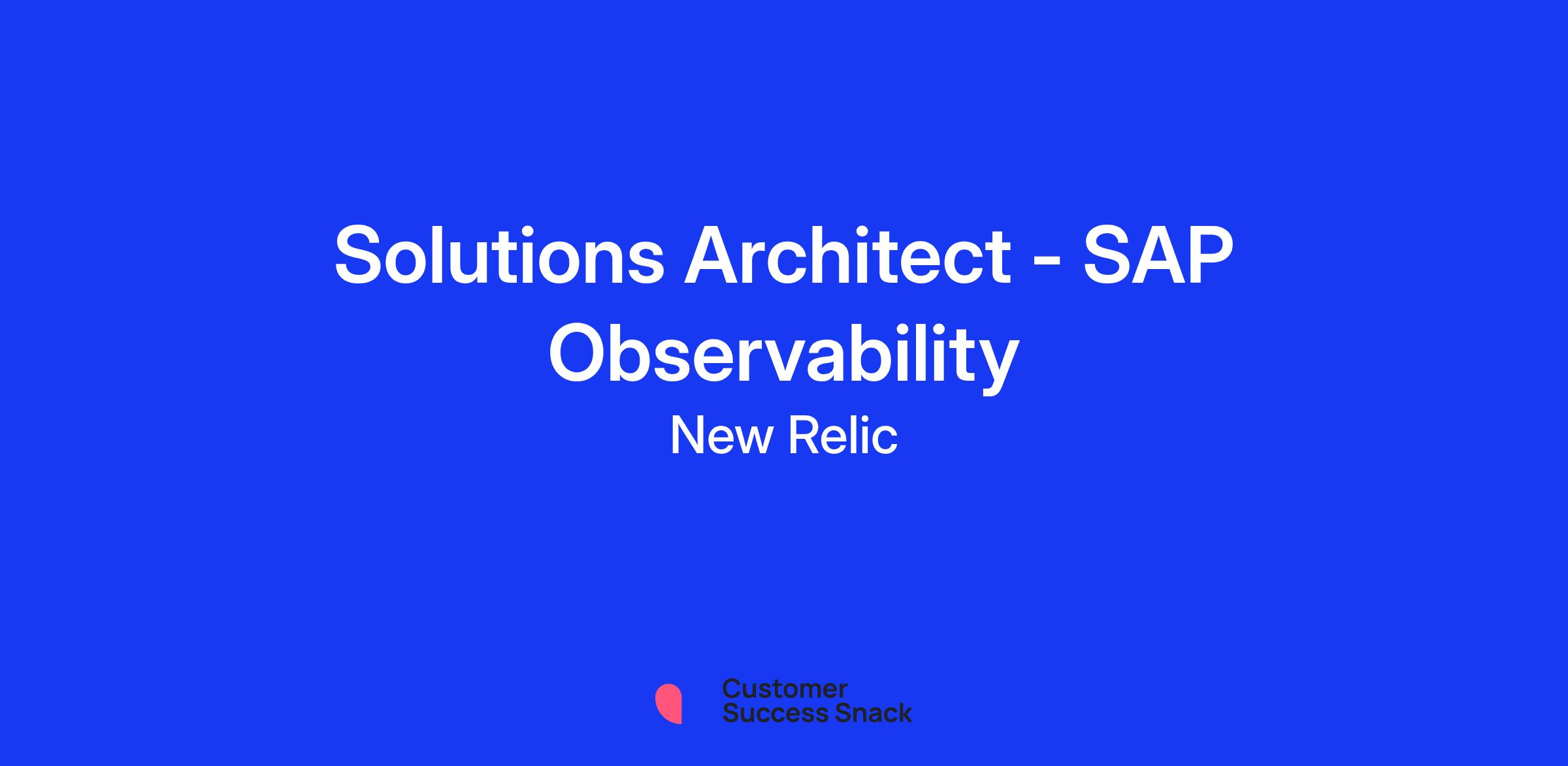 Solutions Architect - SAP Observability

New Relic

Customer
Success Snack